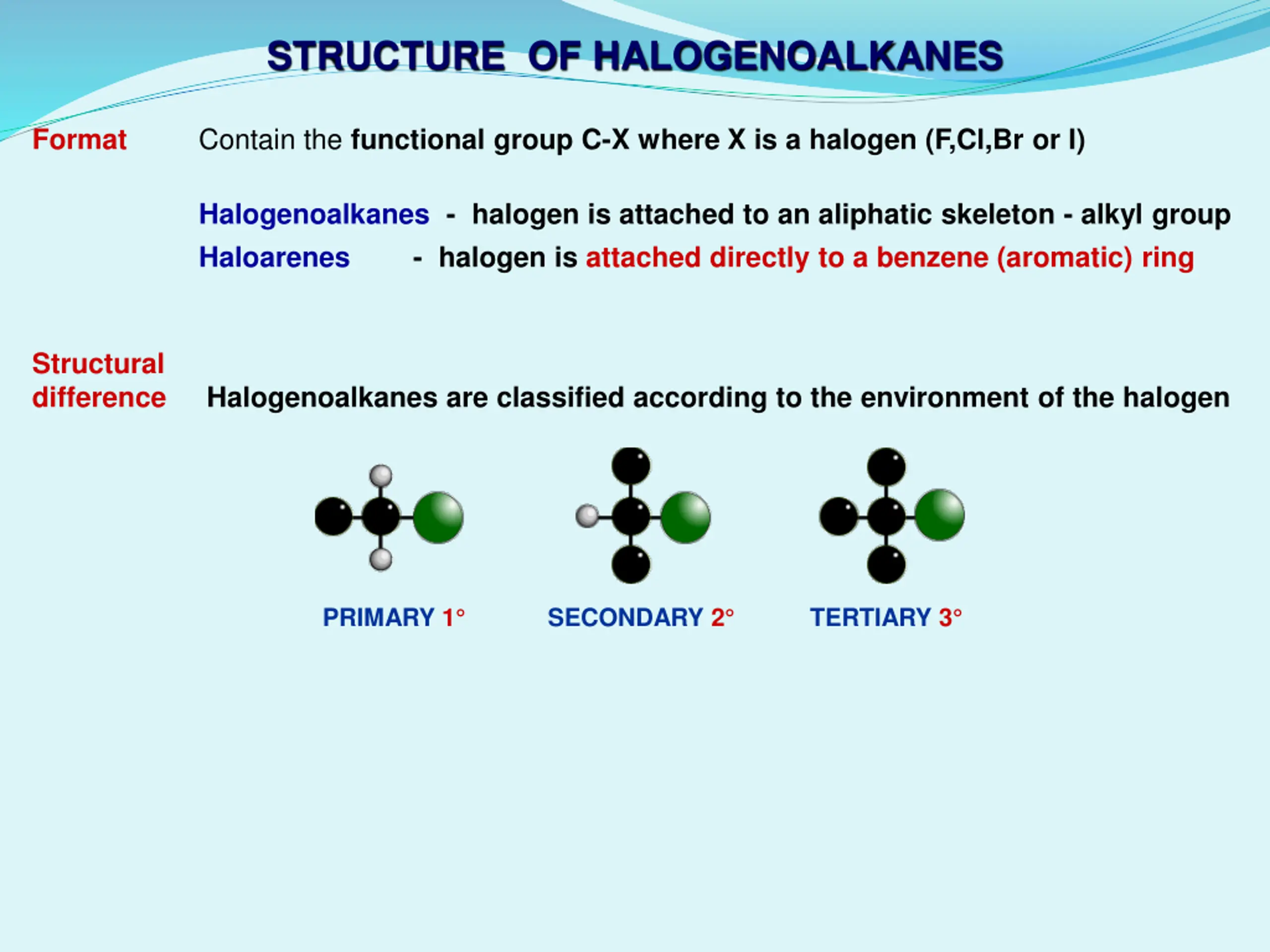 STRUCTURE OF HALOGENOALKANES

Format

Contain the functional group C-X where X is a halogen (F,Cl,Br or I)

Halogenoalkanes - halogen is attached to an aliphatic skeleton - alkyl group

Haloarenes - halogen is attached directly to a benzene (aromatic) ring

Structural difference

Halogenoalkanes are classified according to the environment of the halogen

PRIMARY 1°

SECONDARY 2°

TERTIARY 3°